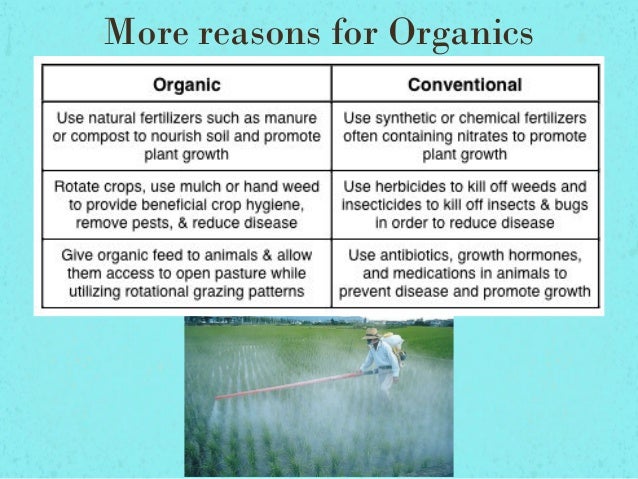 More reasons for Organics

| Organic | Conventional |
|---|---|
| Use natural fertilizers such as manure or compost to nourish soil and promote plant growth | Use synthetic or chemical fertilizers often containing nitrates to promote plant growth |
| Rotate crops, use mulch or hand weed to provide beneficial crop hygiene, remove pests, & reduce disease | Use herbicides to kill off weeds and insecticides to kill off insects & bugs in order to reduce disease |
| Give organic feed to animals & allow them access to open pasture while utilizing rotational grazing patterns | Use antibiotics, growth hormones, and medications in animals to prevent disease and promote growth |